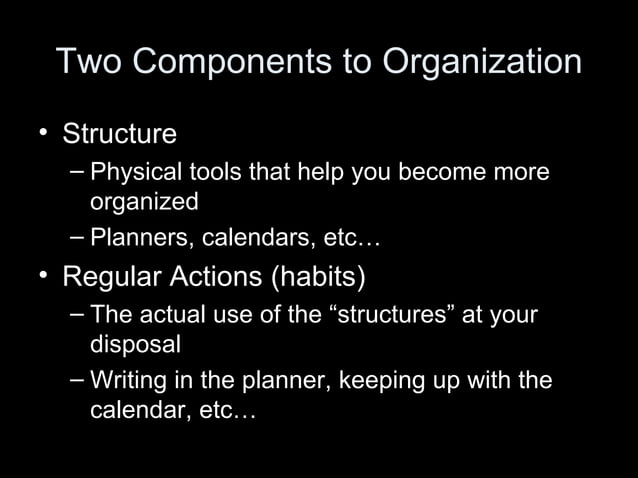 Two Components to Organization

• Structure
– Physical tools that help you become more organized
– Planners, calendars, etc…

• Regular Actions (habits)
– The actual use of the “structures” at your disposal
– Writing in the planner, keeping up with the calendar, etc…